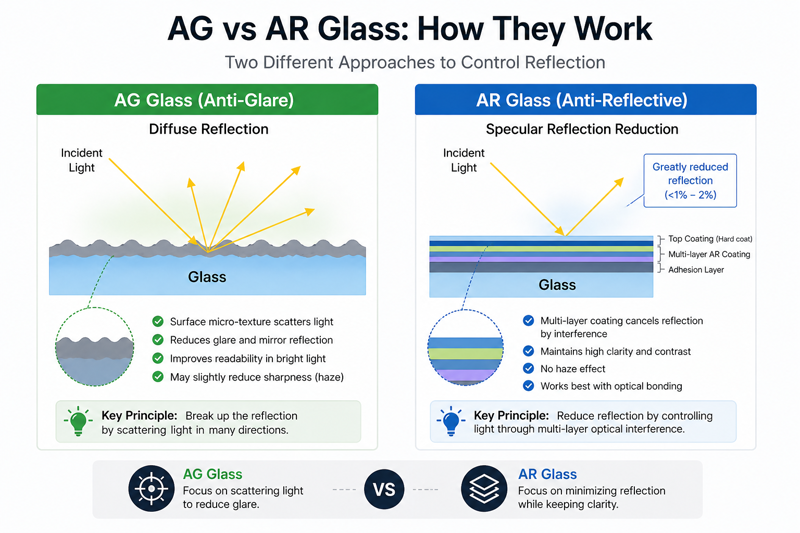 AG vs AR Glass: How They Work

Two Different Approaches to Control Reflection

AG Glass (Anti-Glare)

Diffuse Reflection

Incident Light

Glass

Surface micro-texture scatters light

Reduces glare and mirror reflection

Improves readability in bright light

May slightly reduce sharpness (haze)

Key Principle: Break up the reflection by scattering light in many directions.

AR Glass (Anti-Reflective)

Specular Reflection Reduction

Incident Light

Greatly reduced reflection (<1% – 2%)

Top Coating (Hard coat)

Multi-layer AR Coating

Adhesion Layer

Glass

Multi-layer coating cancels reflection by interference

Maintains high clarity and contrast

No haze effect

Works best with optical bonding

Key Principle: Reduce reflection by controlling light through multi-layer optical interference.

AG Glass
Focus on scattering light to reduce glare.

VS

AR Glass
Focus on minimizing reflection while keeping clarity.